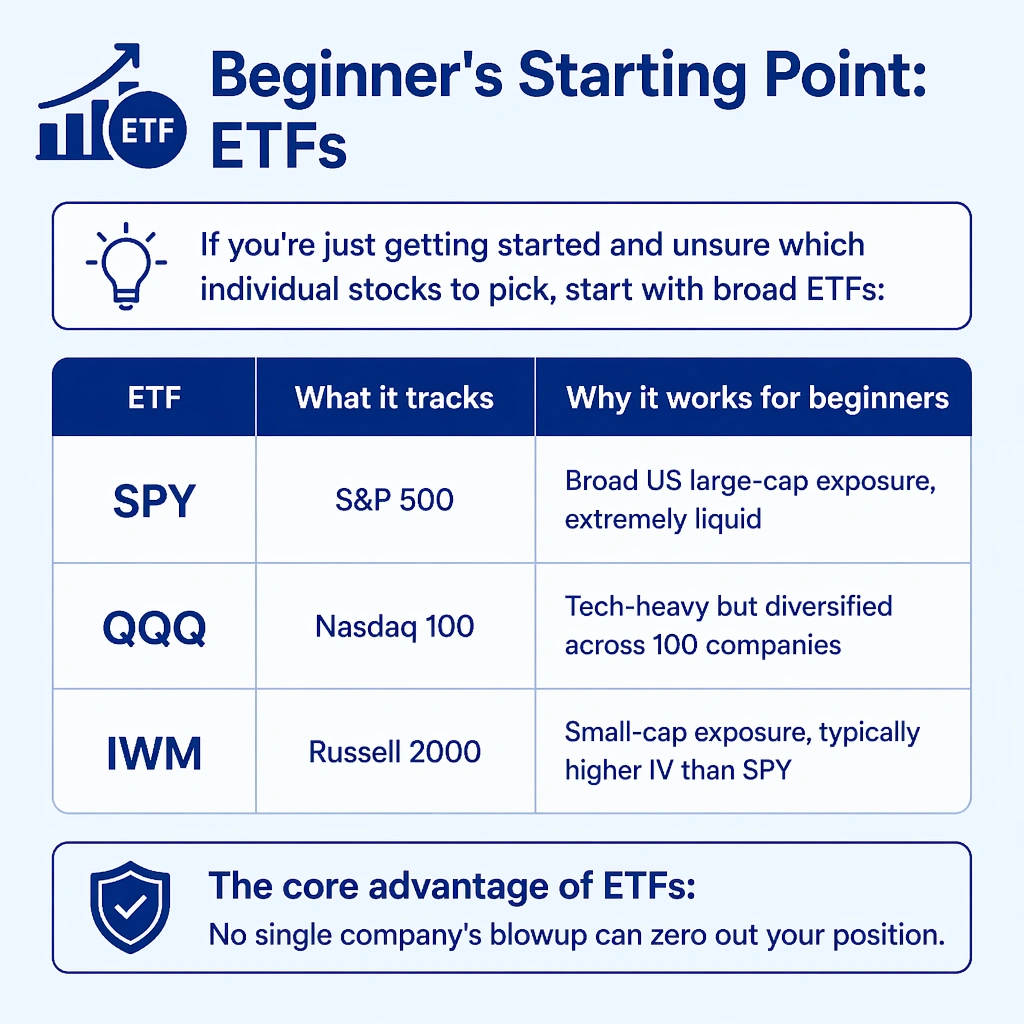 ETF

Beginner's Starting Point: ETFs

If you're just getting started and unsure which individual stocks to pick, start with broad ETFs:

| ETF | What it tracks | Why it works for beginners |
|---|---|---|
| SPY | S&P 500 | Broad US large-cap exposure, extremely liquid |
| QQQ | Nasdaq 100 | Tech-heavy but diversified across 100 companies |
| IWM | Russell 2000 | Small-cap exposure, typically higher IV than SPY |

The core advantage of ETFs:
No single company's blowup can zero out your position.